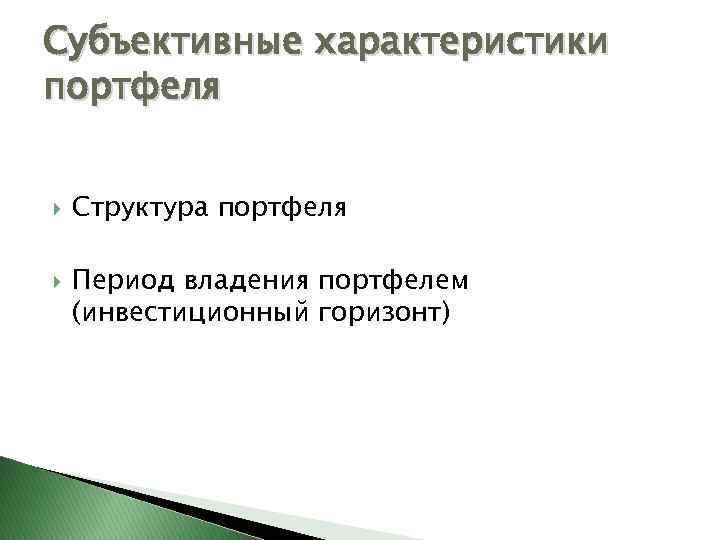 Субъективные характеристики портфеля

Структура портфеля

Период владения портфелем (инвестиционный горизонт)